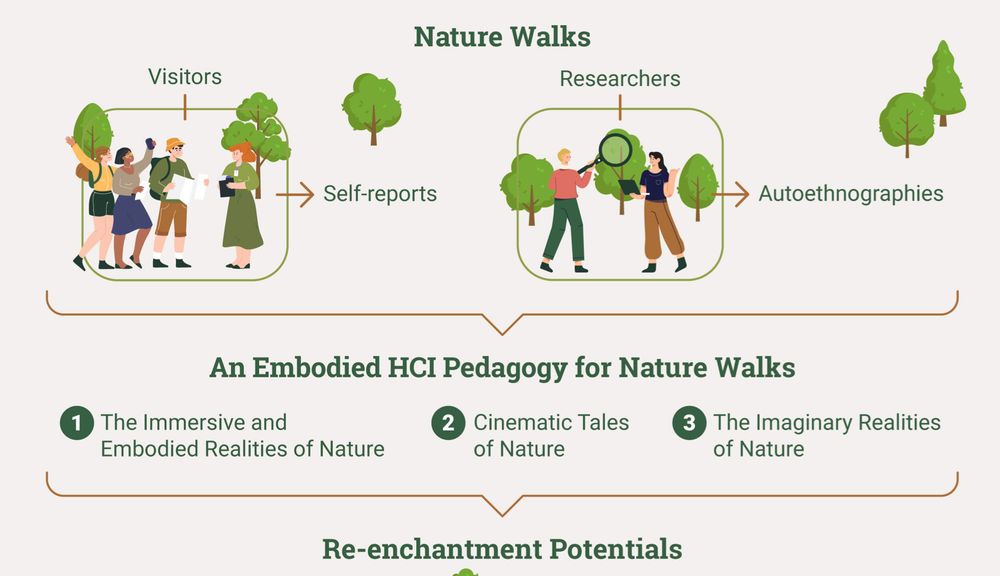 Nature Walks

Visitors

Self-reports

Researchers

Autoethnographies

An Embodied HCI Pedagogy for Nature Walks

1 The Immersive and Embodied Realities of Nature

2 Cinematic Tales of Nature

3 The Imaginary Realities of Nature

Re-enchantment Potentials